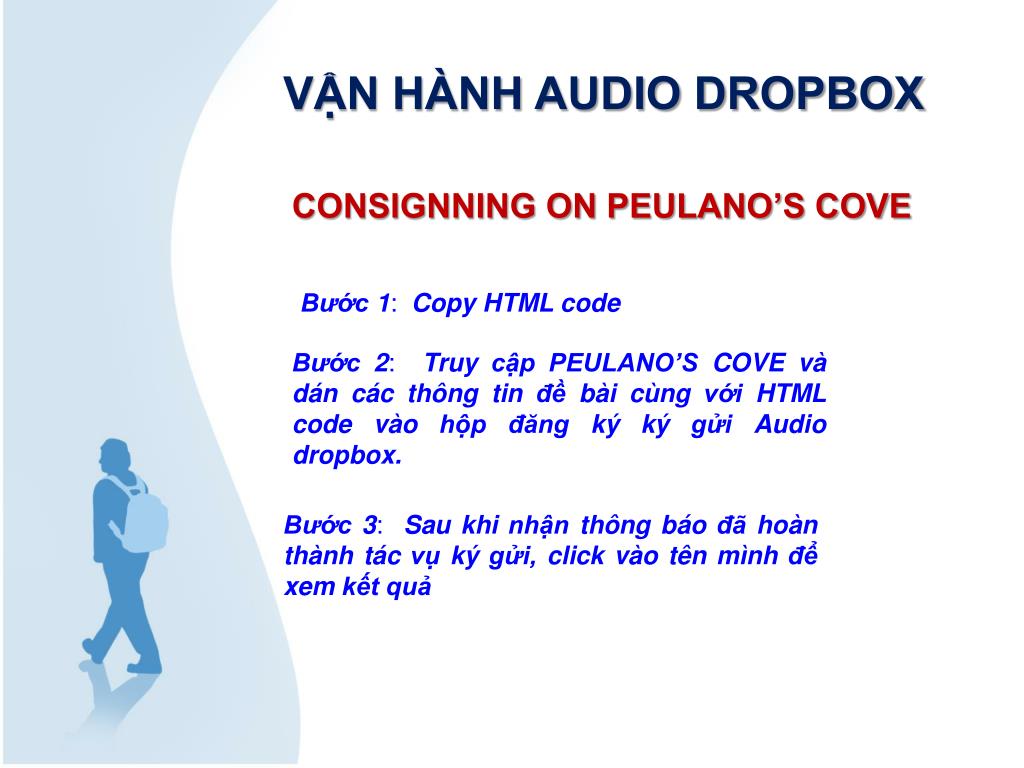 VẬN HÀNH AUDIO DROPBOX

CONSIGNNING ON PEULANO'S COVE

Bước 1: Copy HTML code

Bước 2: Truy cập PEULANO'S COVE và dán các thông tin đề bài cùng với HTML code vào hộp đăng ký ký gửi Audio dropbox.

Bước 3: Sau khi nhận thông báo đã hoàn thành tác vụ ký gửi, click vào tên mình để xem kết quả